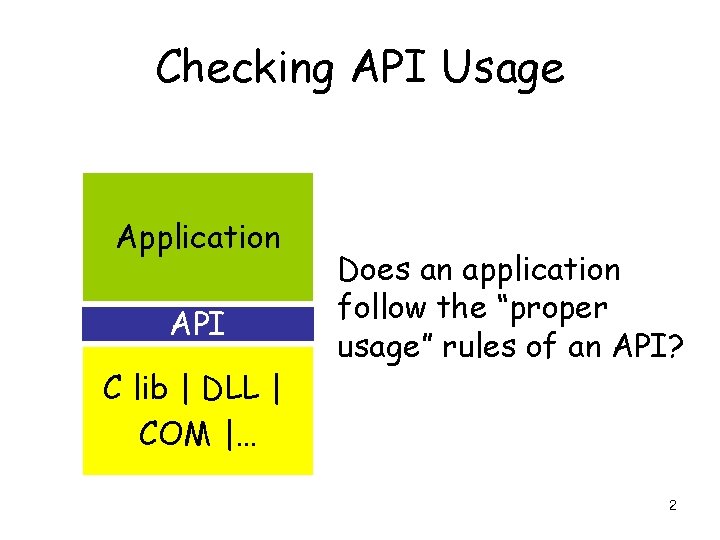 Checking API Usage

Application

API

C lib | DLL | COM |…

Does an application follow the “proper usage” rules of an API?

2